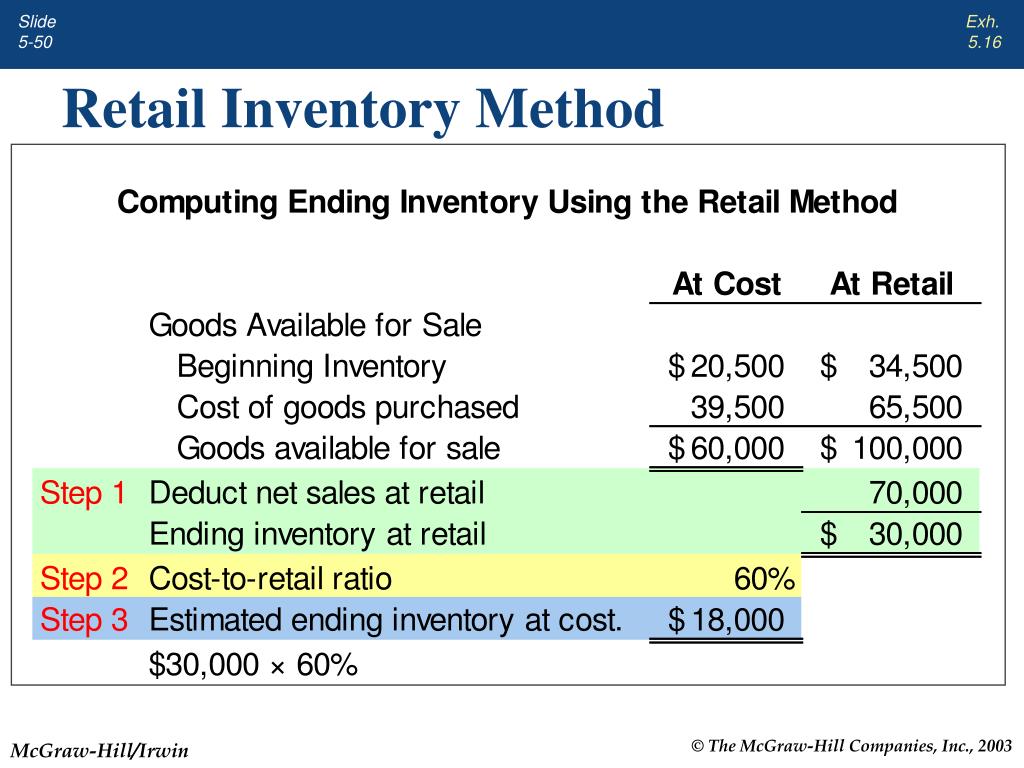 Slide
5-50

Exh.
5.16

Retail Inventory Method

Computing Ending Inventory Using the Retail Method

| | | At Cost | At Retail |
|---|---|---|---|
| | Goods Available for Sale | | |
| | Beginning Inventory | $ 20,500 | $ 34,500 |
| | Cost of goods purchased | 39,500 | 65,500 |
| | Goods available for sale | $ 60,000 | $ 100,000 |
| Step 1 | Deduct net sales at retail | | 70,000 |
| | Ending inventory at retail | | $ 30,000 |
| Step 2 | Cost-to-retail ratio | 60% | |
| Step 3 | Estimated ending inventory at cost. | $ 18,000 | |
| | $30,000 × 60% | | |

McGraw-Hill/Irwin

© The McGraw-Hill Companies, Inc., 2003